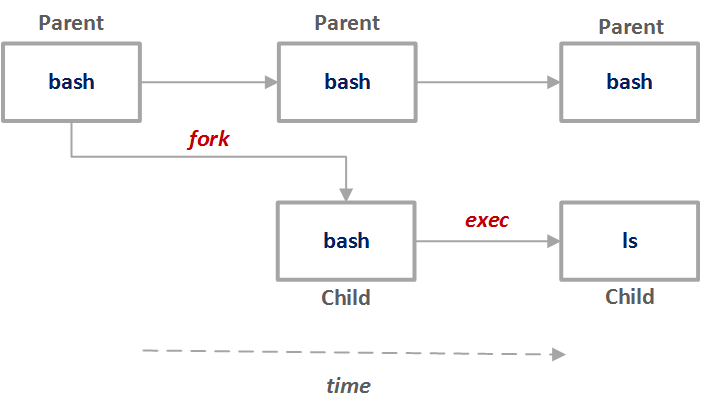 Parent
bash

Parent
bash

Parent
bash

fork

bash
Child

exec

ls
Child

time